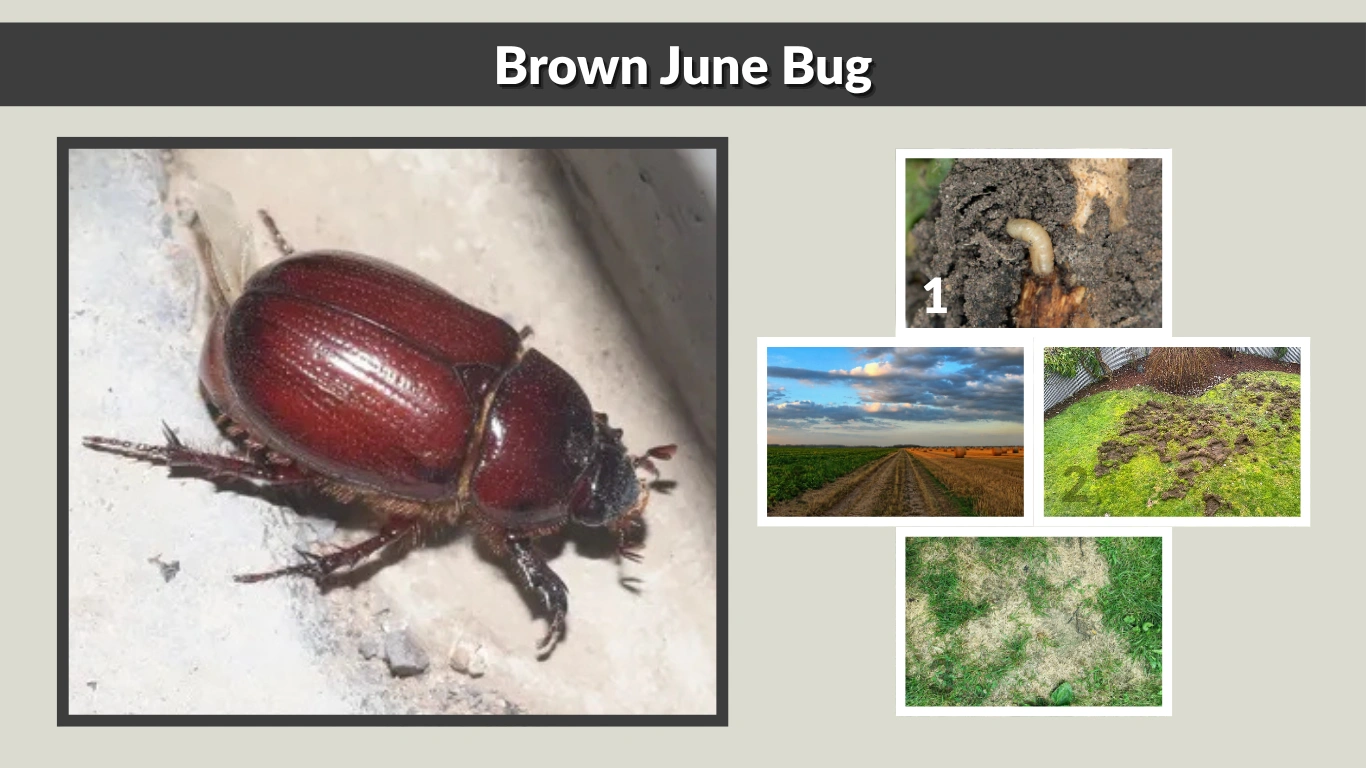 Brown June Bug

1

2